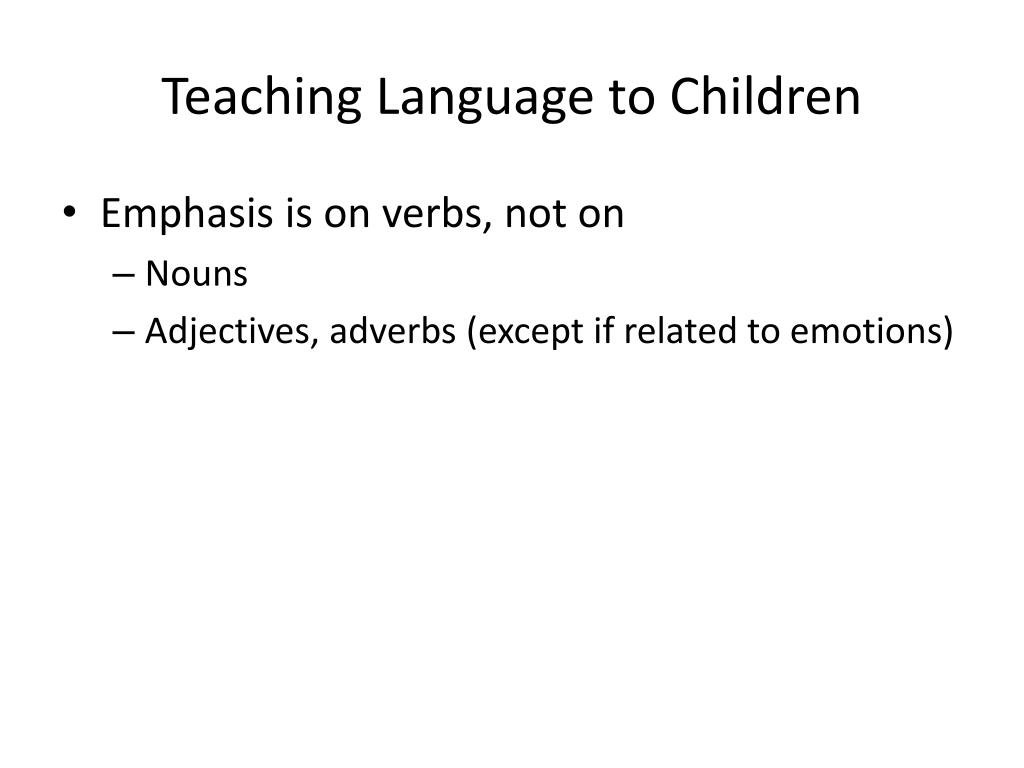 Teaching Language to Children

• Emphasis is on verbs, not on
– Nouns
– Adjectives, adverbs (except if related to emotions)